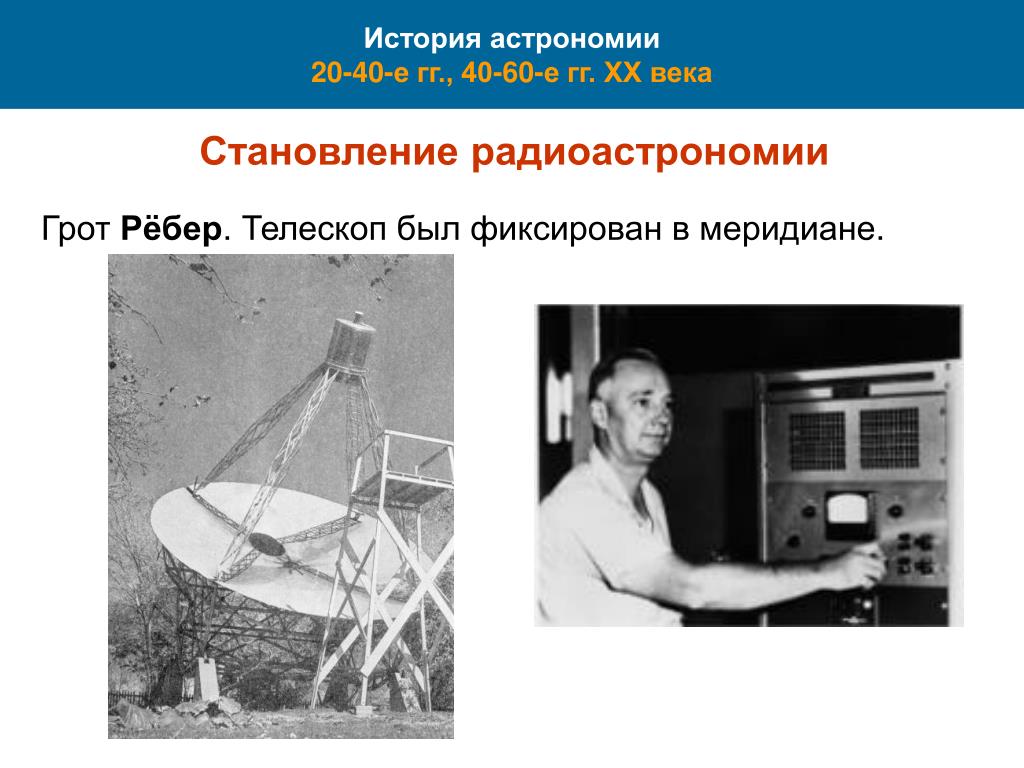 История астрономии
20-40-е гг., 40-60-е гг. XX века

Становление радиоастрономии

Грот Рёбер. Телескоп был фиксирован в меридиане.